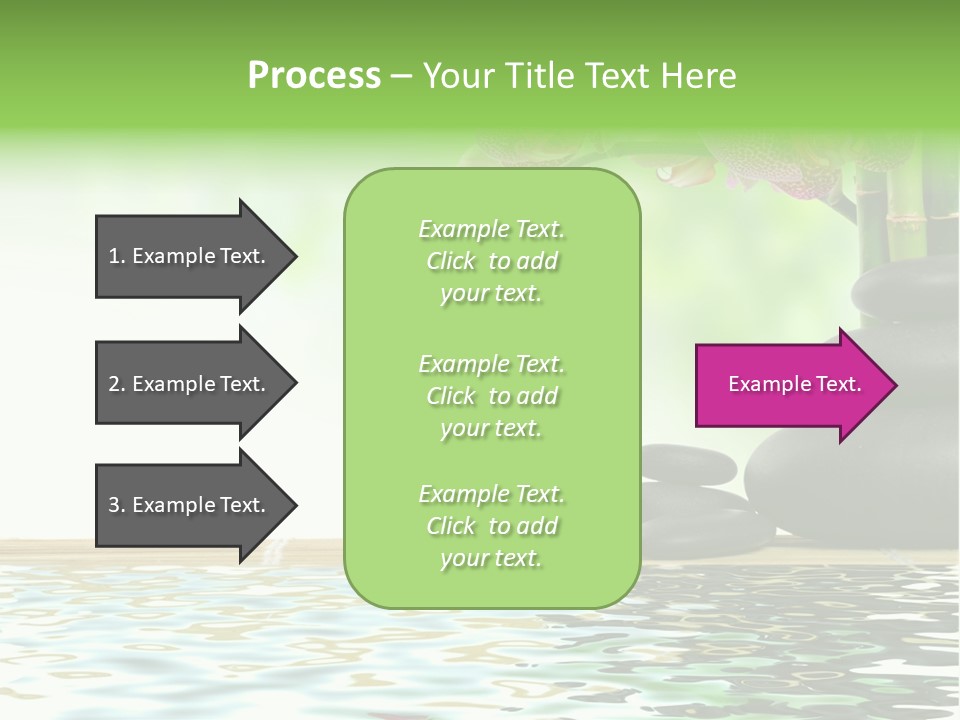 Process – Your Title Text Here

1. Example Text.

2. Example Text.

3. Example Text.

Example Text. Click to add your text.

Example Text. Click to add your text.

Example Text. Click to add your text.

Example Text.